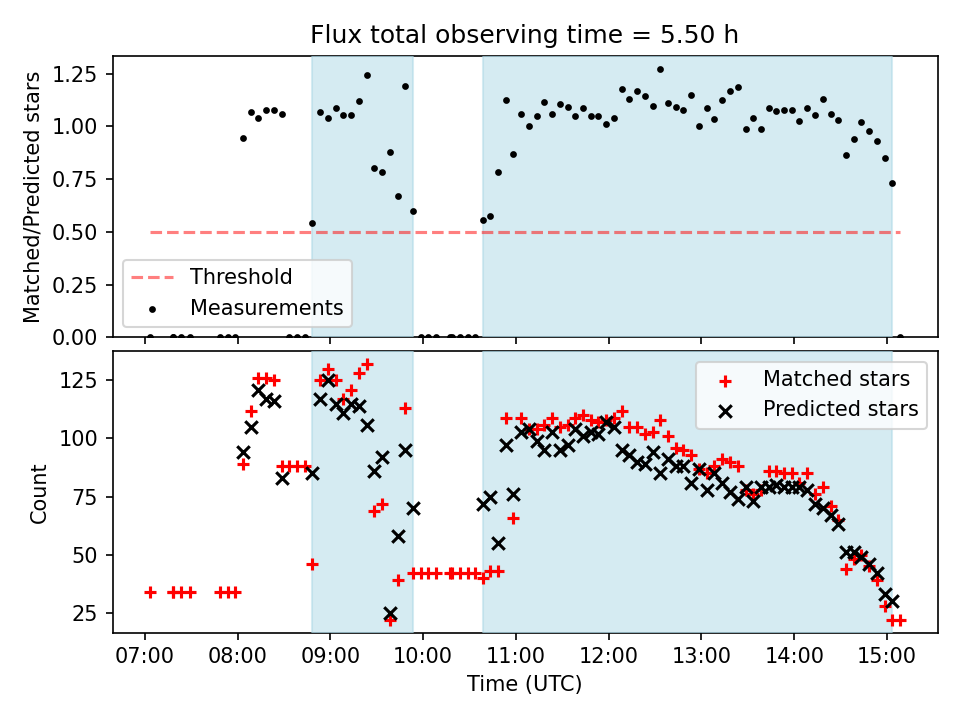 Flux total observing time = 5.50 h

Matched/Predicted stars

1.25
1.00
0.75
0.50
0.25
0.00

Threshold
Measurements

Count

125
100
75
50
25

Matched stars
Predicted stars

07:00 08:00 09:00 10:00 11:00 12:00 13:00 14:00 15:00

Time (UTC)